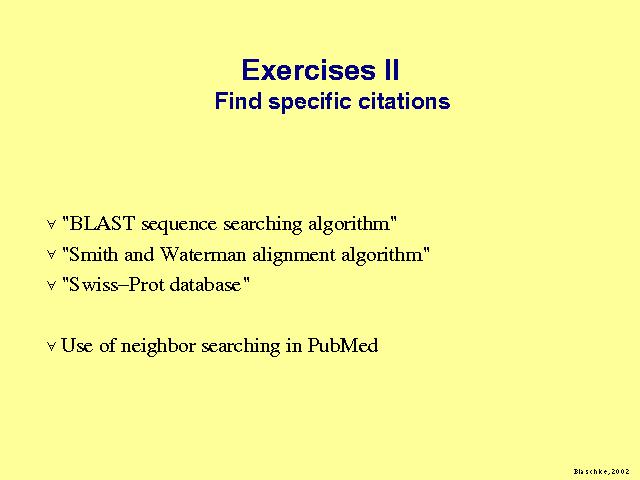 Exercises II
Find specific citations

∀ "BLAST sequence searching algorithm"
∀ "Smith and Waterman alignment algorithm"
∀ "Swiss–Prot database"

∀ Use of neighbor searching in PubMed

Blaschke, 2002